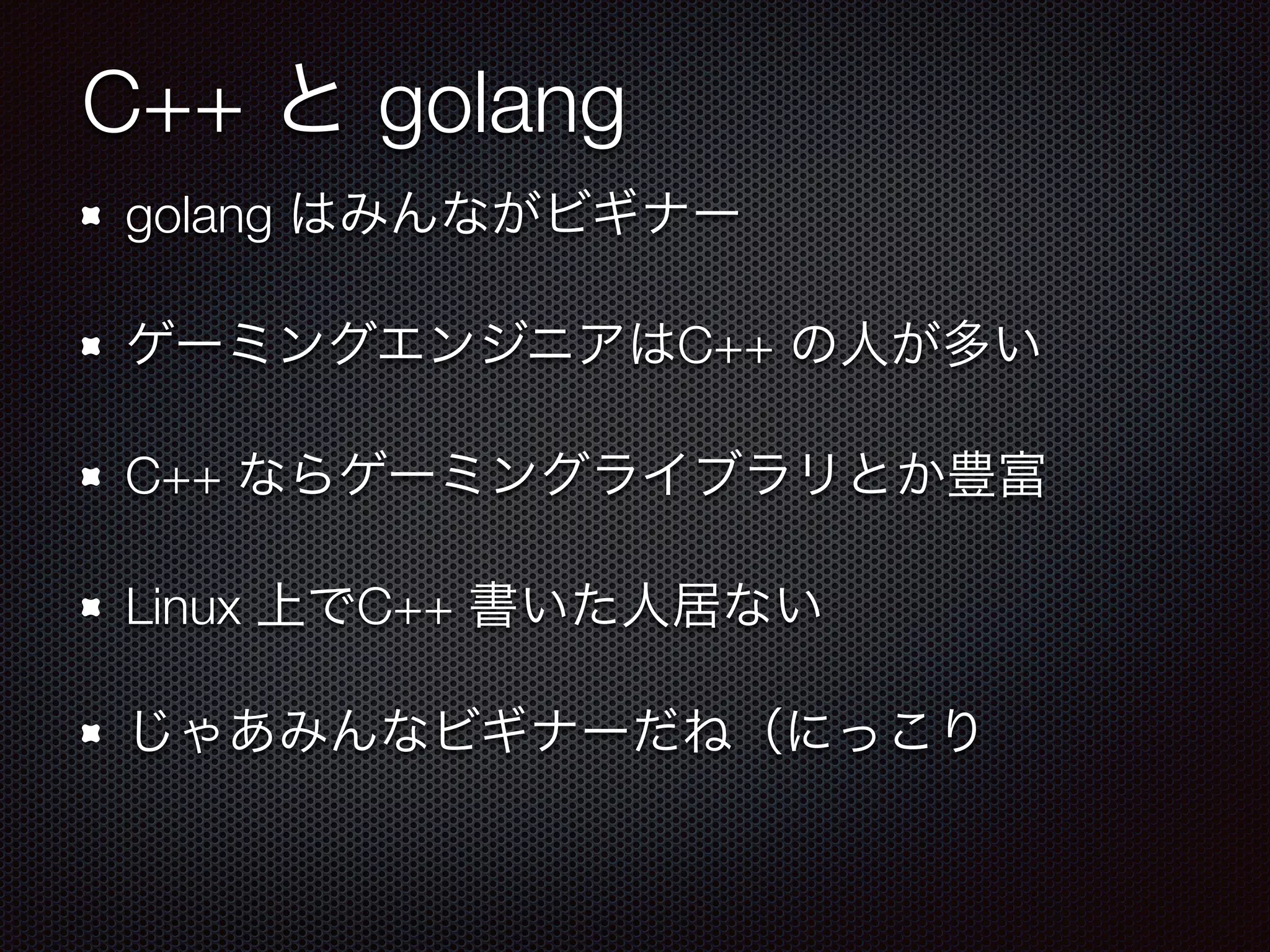 C++ と golang

golang はみんながビギナー

ゲーミングエンジニアはC++ の人が多い

C++ ならゲーミングライブラリとか豊富

Linux 上でC++ 書いた人居ない

じゃあみんなビギナーだね（にっこり